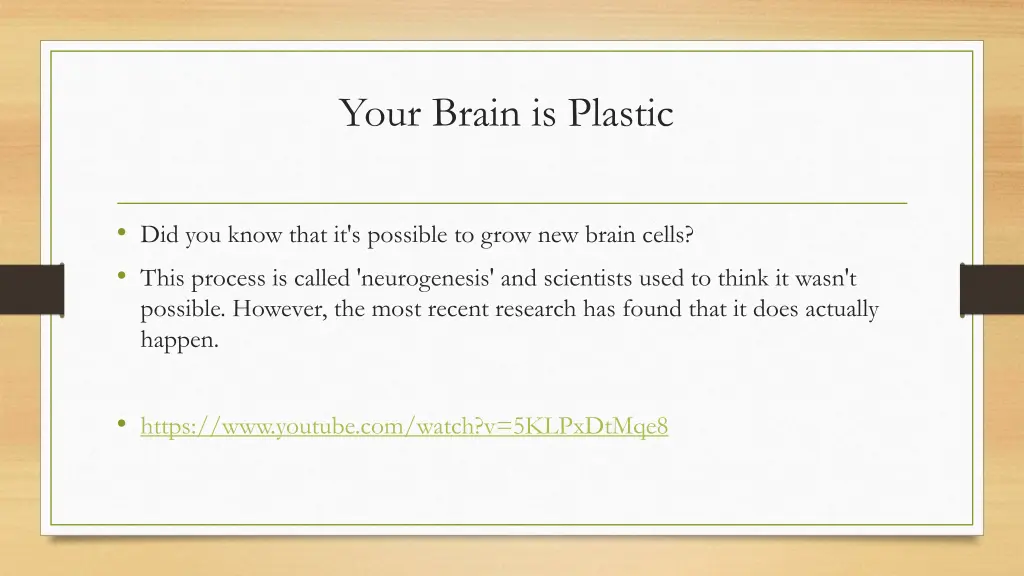 Your Brain is Plastic

• Did you know that it's possible to grow new brain cells?

• This process is called 'neurogenesis' and scientists used to think it wasn't possible. However, the most recent research has found that it does actually happen.

• https://www.youtube.com/watch?v=5KLPxDtMqe8